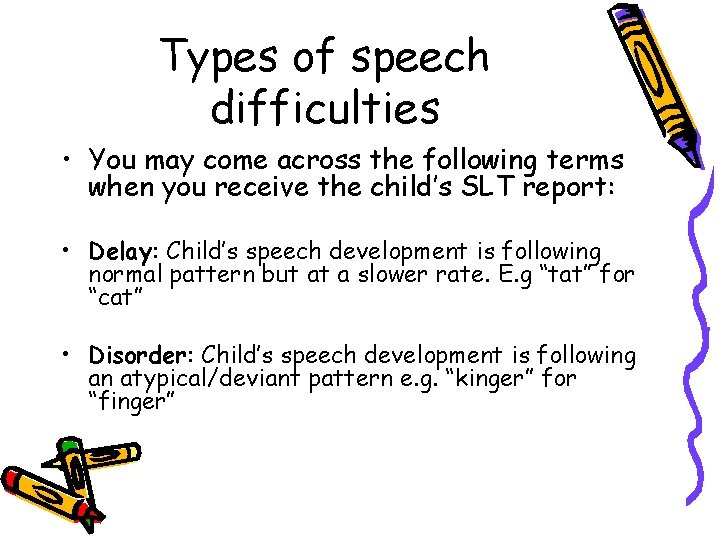 Types of speech difficulties

• You may come across the following terms when you receive the child's SLT report:

• Delay: Child's speech development is following normal pattern but at a slower rate. E.g "tat" for "cat"

• Disorder: Child's speech development is following an atypical/deviant pattern e.g. "kinger" for "finger"